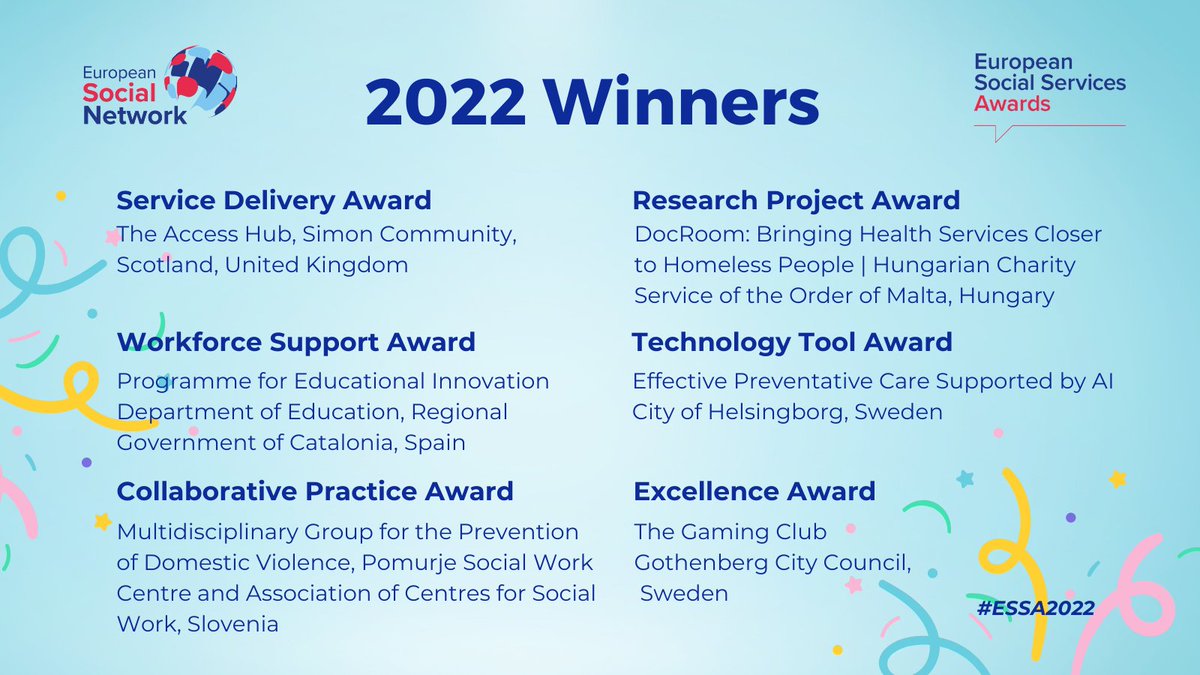 European Social Network

2022 Winners

European Social Services Awards

Service Delivery Award
The Access Hub, Simon Community, Scotland, United Kingdom

Workforce Support Award
Programme for Educational Innovation Department of Education, Regional Government of Catalonia, Spain

Collaborative Practice Award
Multidisciplinary Group for the Prevention of Domestic Violence, Pomurje Social Work Centre and Association of Centres for Social Work, Slovenia

Research Project Award
DocRoom: Bringing Health Services Closer to Homeless People | Hungarian Charity Service of the Order of Malta, Hungary

Technology Tool Award
Effective Preventative Care Supported by AI City of Helsingborg, Sweden

Excellence Award
The Gaming Club Gothenberg City Council, Sweden

#ESSA2022